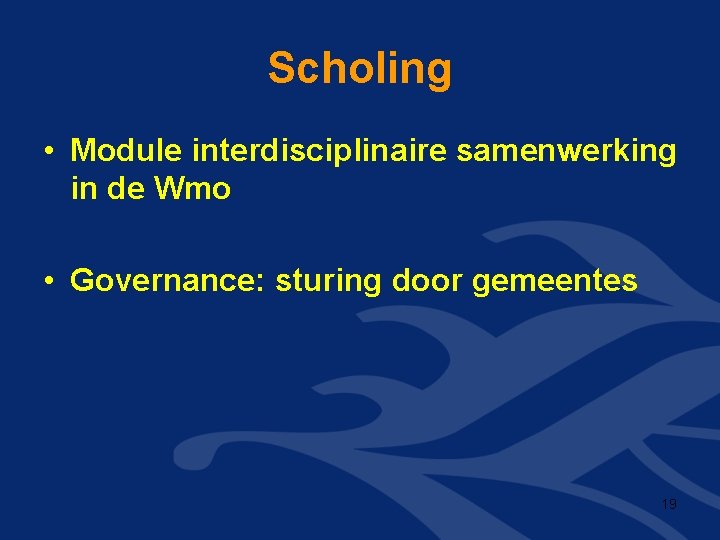 Scholing

• Module interdisciplinaire samenwerking in de Wmo

• Governance: sturing door gemeentes

19